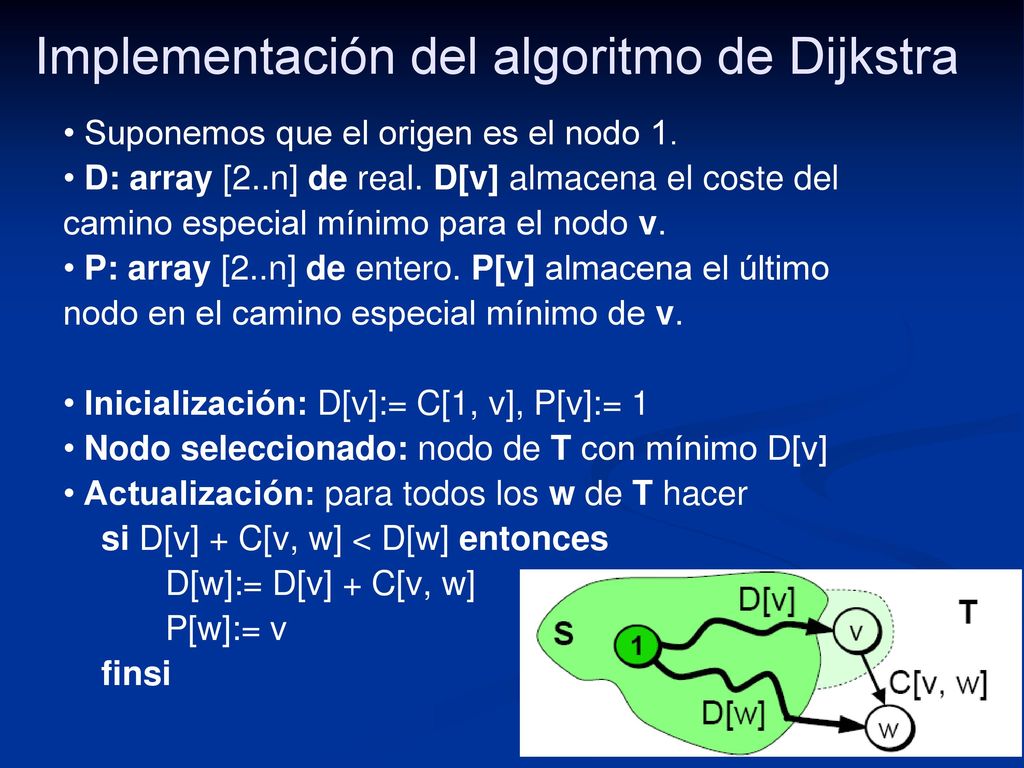 Implementación del algoritmo de Dijkstra

• Suponemos que el origen es el nodo 1.
• D: array [2..n] de real. D[v] almacena el coste del camino especial mínimo para el nodo v.
• P: array [2..n] de entero. P[v] almacena el último nodo en el camino especial mínimo de v.

• Inicialización: D[v]:= C[1, v], P[v]:= 1
• Nodo seleccionado: nodo de T con mínimo D[v]
• Actualización: para todos los w de T hacer
si D[v] + C[v, w] < D[w] entonces
D[w]:= D[v] + C[v, w]
P[w]:= v
finsi

S
1
D[v]
v
T
C[v, w]
D[w]
w